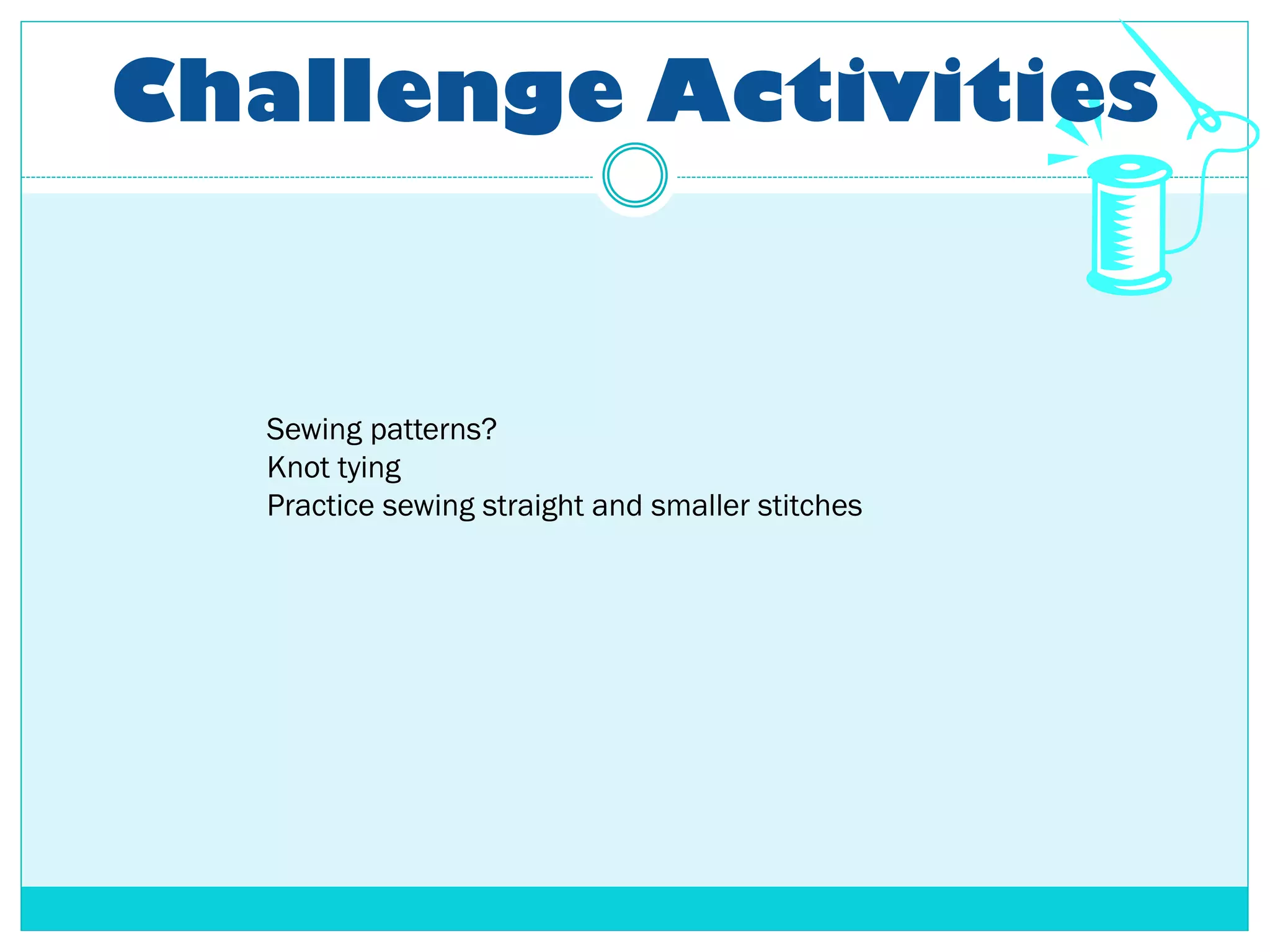 Challenge Activities

Sewing patterns?
Knot tying
Practice sewing straight and smaller stitches